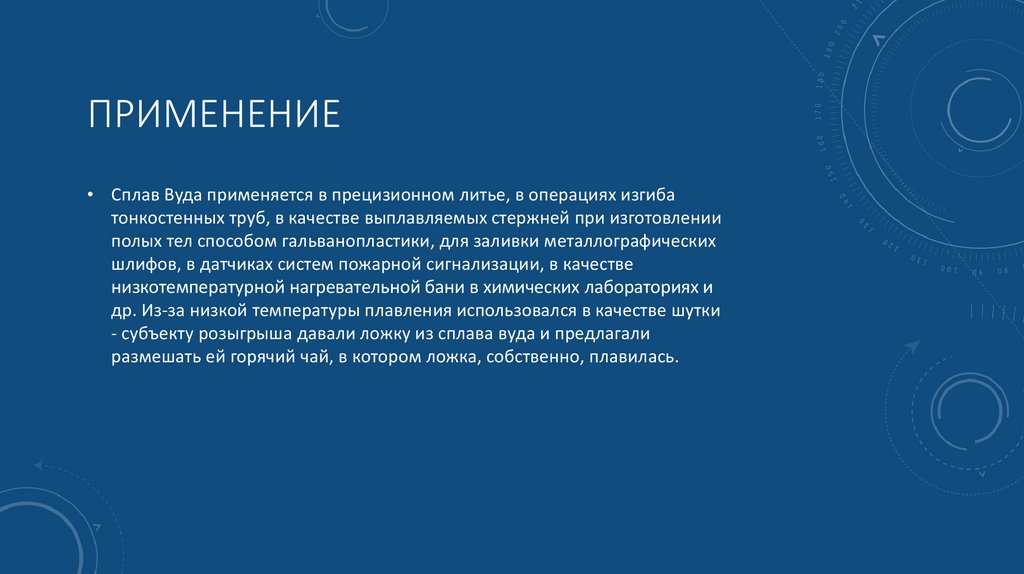 ПРИМЕНЕНИЕ

• Сплав Вуда применяется в прецизионном литье, в операциях изгиба тонкостенных труб, в качестве выплавляемых стержней при изготовлении полых тел способом гальванопластики, для заливки металлографических шлифов, в датчиках систем пожарной сигнализации, в качестве низкотемпературной нагревательной бани в химических лабораториях и др. Из-за низкой температуры плавления использовался в качестве шутки - субъекту розыгрыша давали ложку из сплава вуда и предлагали размешать ей горячий чай, в котором ложка, собственно, плавилась.